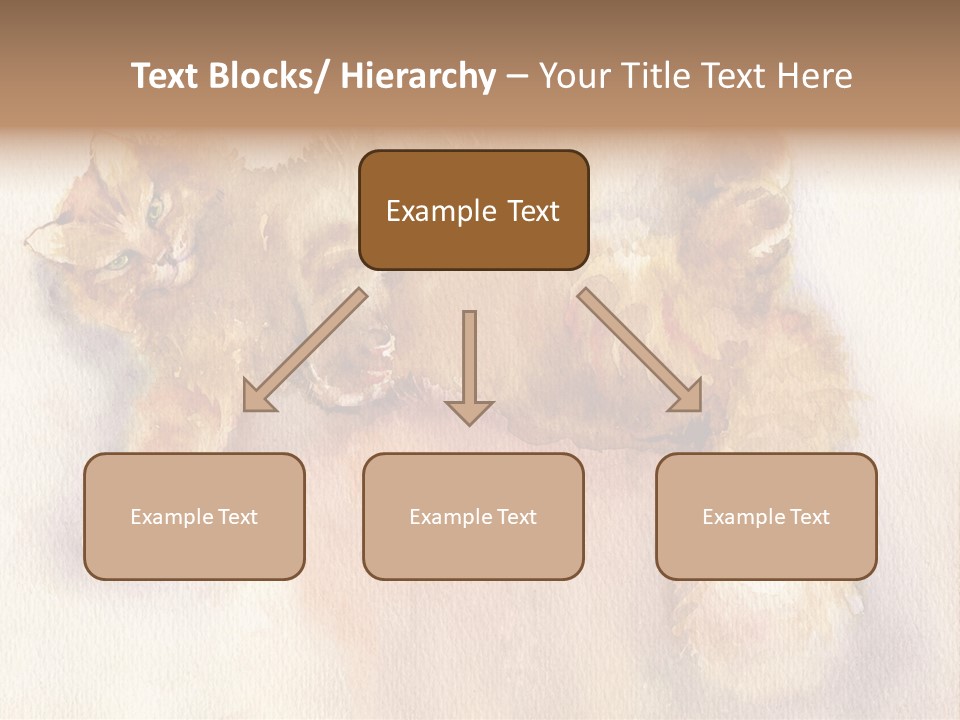 Text Blocks/ Hierarchy – Your Title Text Here

Example Text

Example Text

Example Text

Example Text